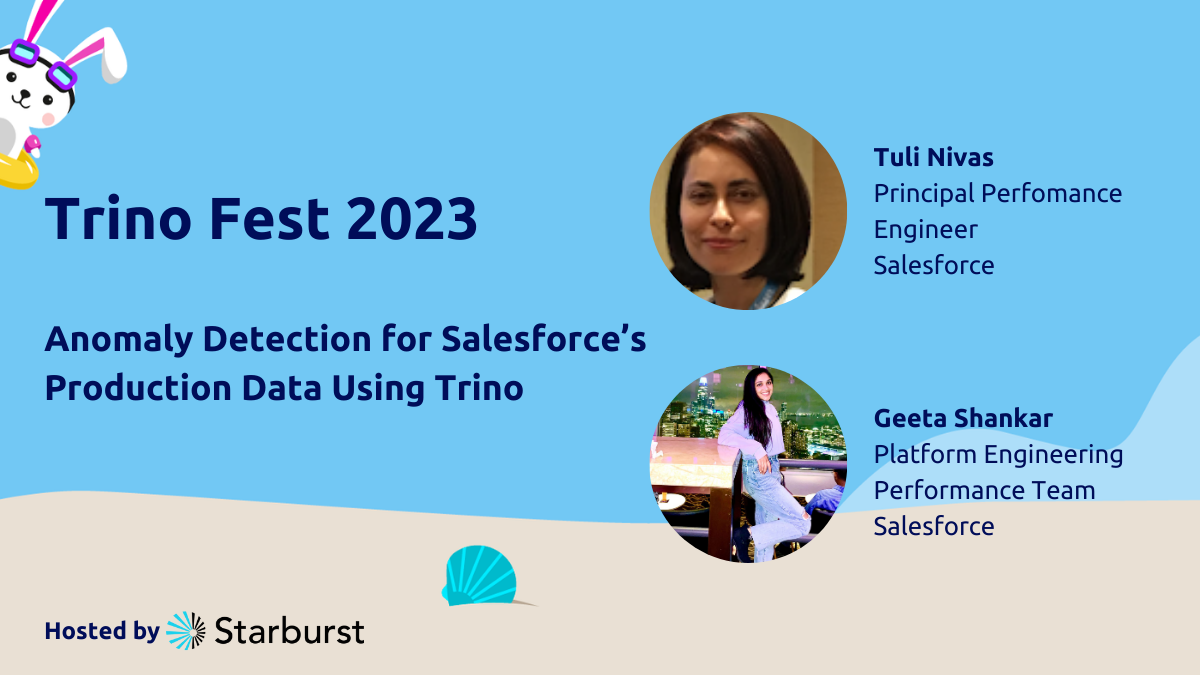 Trino Fest 2023

Anomaly Detection for Salesforce's Production Data Using Trino

Tuli Nivas
Principal Perfomance Engineer
Salesforce

Geeta Shankar
Platform Engineering Performance Team
Salesforce

Hosted by Starburst